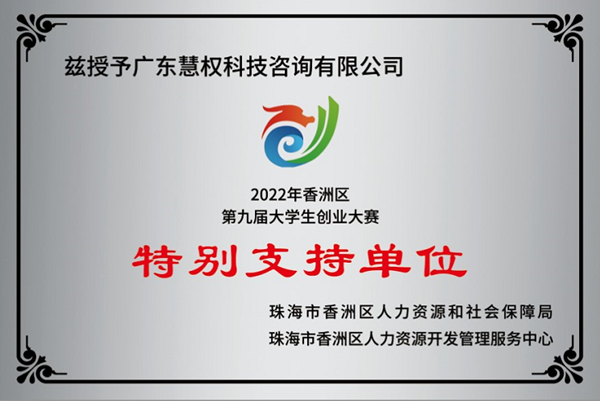 兹授予广东慧权科技咨询有限公司

2022年香洲区
第九届大学生创业大赛

特别支持单位

珠海市香洲区人力资源和社会保障局
珠海市香洲区人力资源开发管理服务中心